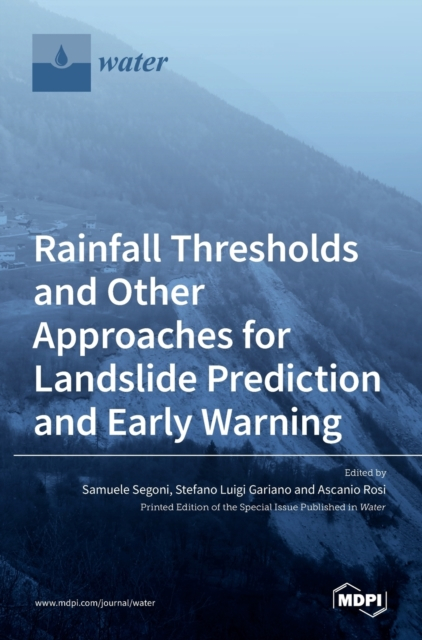 water

Rainfall Thresholds and Other Approaches for Landslide Prediction and Early Warning

Edited by
Samuele Segoni, Stefano Luigi Gariano and Ascanio Rosi
Printed Edition of the Special Issue Published in Water

www.mdpi.com/journal/water

MDPI